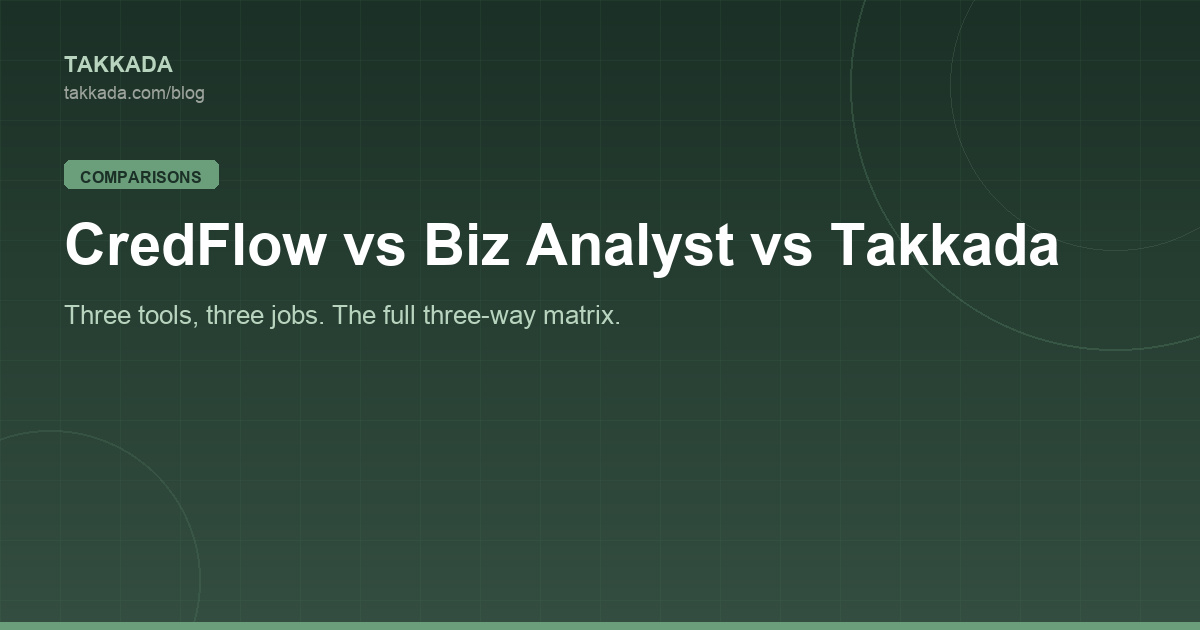 TAKKADA
takkada.com/blog

COMPARISONS

CredFlow vs Biz Analyst vs Takkada

Three tools, three jobs. The full three-way matrix.